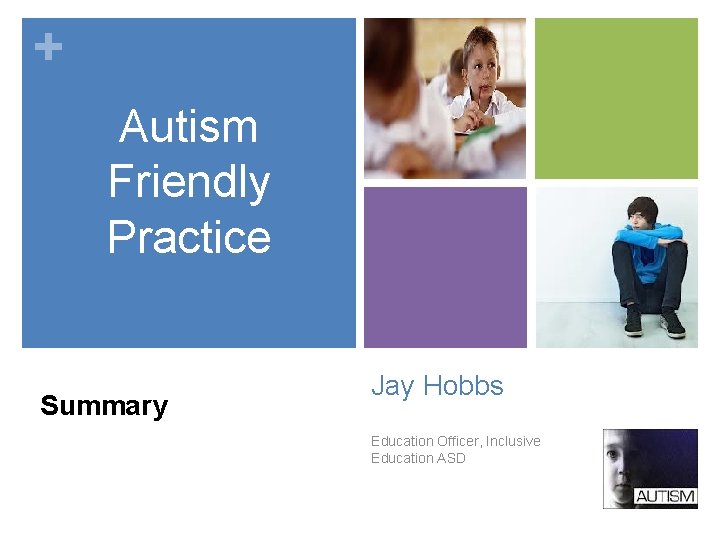 +

Autism Friendly Practice

Summary

Jay Hobbs

Education Officer, Inclusive Education ASD

AUTISM